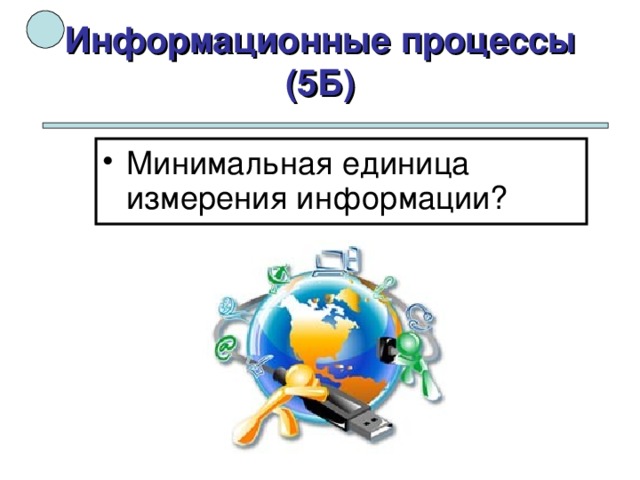 Информационные процессы (5Б)

• Минимальная единица измерения информации?